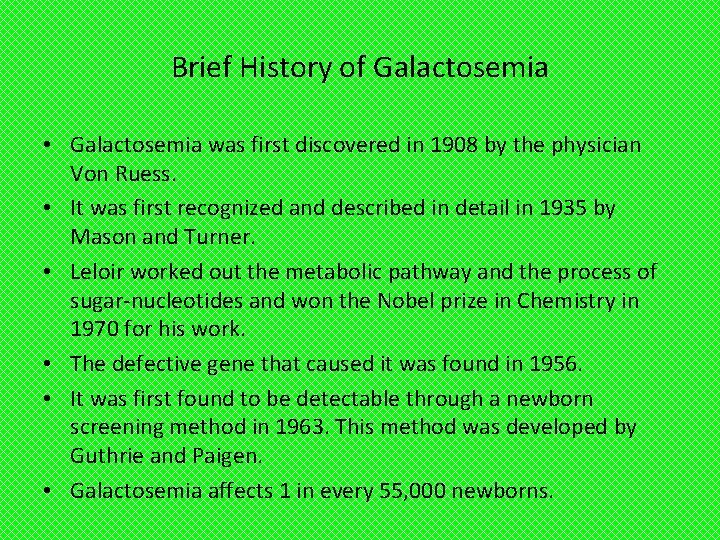 Brief History of Galactosemia

• Galactosemia was first discovered in 1908 by the physician Von Ruess.
• It was first recognized and described in detail in 1935 by Mason and Turner.
• Leloir worked out the metabolic pathway and the process of sugar-nucleotides and won the Nobel prize in Chemistry in 1970 for his work.
• The defective gene that caused it was found in 1956.
• It was first found to be detectable through a newborn screening method in 1963. This method was developed by Guthrie and Paigen.
• Galactosemia affects 1 in every 55,000 newborns.